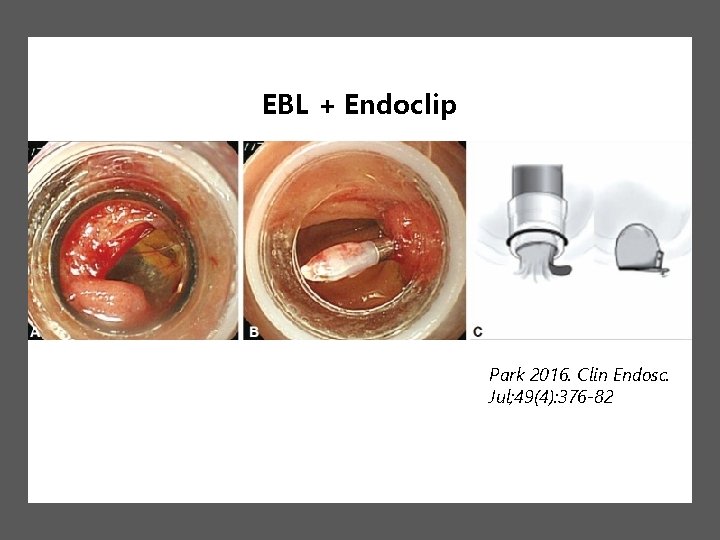 EBL + Endoclip

A

B

C

Park 2016. Clin Endosc. Jul;49(4):376-82